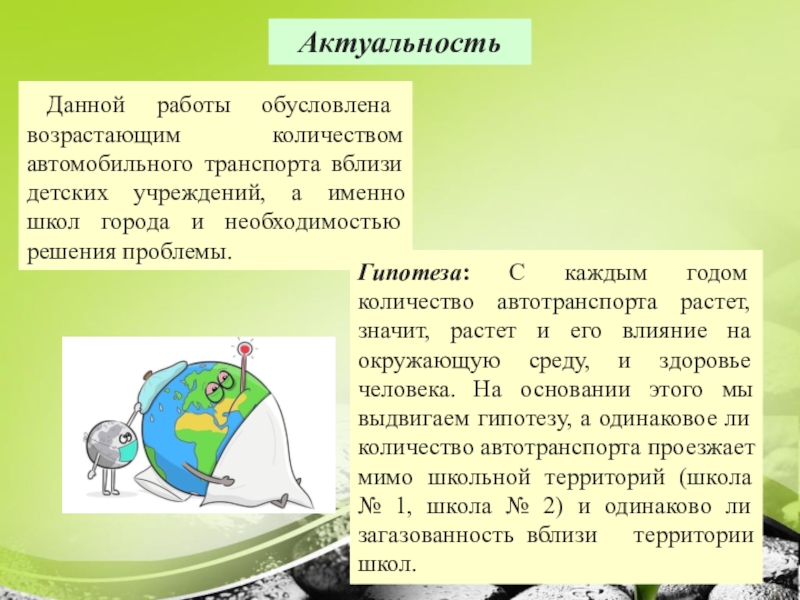 Актуальность

Данной работы обусловлена возрастающим количеством автомобильного транспорта вблизи детских учреждений, а именно школ города и необходимостью решения проблемы.

Гипотеза: С каждым годом количество автотранспорта растет, значит, растет и его влияние на окружающую среду, и здоровье человека. На основании этого мы выдвигаем гипотезу, а одинаковое ли количество автотранспорта проезжает мимо школьной территорий (школа № 1, школа № 2) и одинаково ли загазованность вблизи территории школ.